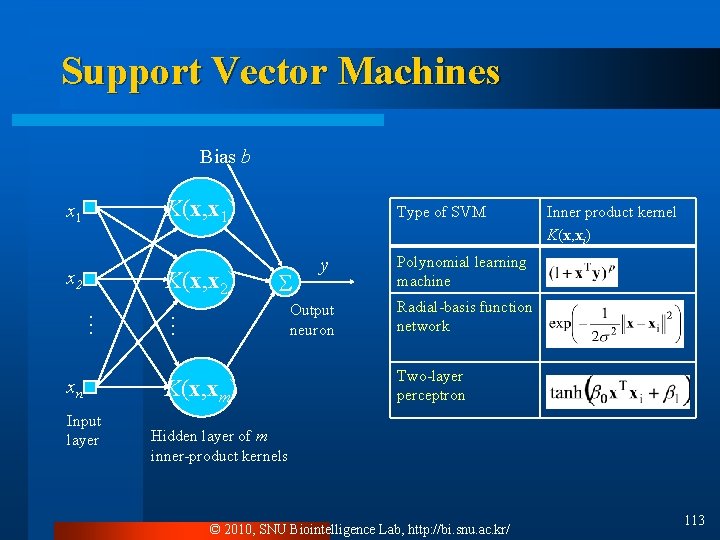 Support Vector Machines

Bias $b$

$x_1$

$x_2$

$\vdots$

$x_n$

$K(\mathbf{x},\mathbf{x}_1)$

$K(\mathbf{x},\mathbf{x}_2)$

$\vdots$

$K(\mathbf{x},\mathbf{x}_m)$

$\Sigma$

$y$

Output neuron

Input layer

Hidden layer of $m$ inner-product kernels

| Type of SVM | Inner product kernel $K(\mathbf{x},\mathbf{x}_i)$ |
|---|---|
| Polynomial learning machine | $(1+\mathbf{x}^T\mathbf{y})^p$ |
| Radial-basis function network | $\exp\left(-\frac{1}{2\sigma^2}\|\mathbf{x}-\mathbf{x}_i\|^2\right)$ |
| Two-layer perceptron | $\tanh\left(\beta_0\mathbf{x}^T\mathbf{x}_i+\beta_1\right)$ |

© 2010, SNU Biointelligence Lab, http://bi.snu.ac.kr/

113